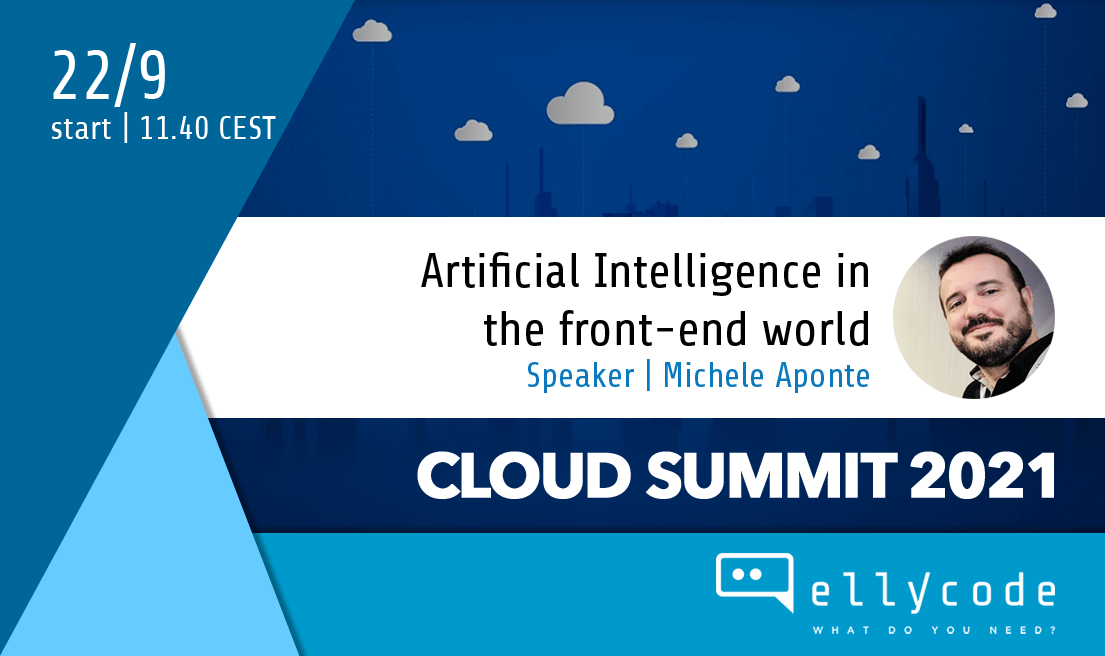 22/9
start | 11.40 CEST

Artificial Intelligence in the front-end world
Speaker | Michele Aponte

CLOUD SUMMIT 2021

ellycode
WHAT DO YOU NEED?